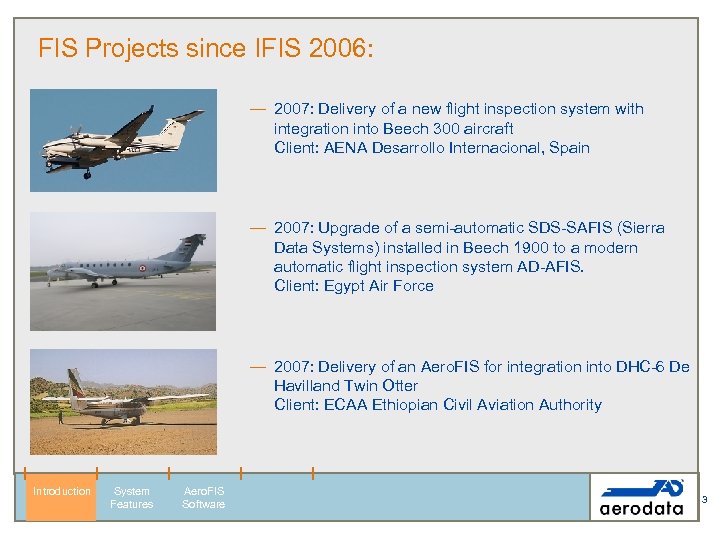 FIS Projects since IFIS 2006:

— 2007: Delivery of a new flight inspection system with integration into Beech 300 aircraft
Client: AENA Desarrollo Internacional, Spain

— 2007: Upgrade of a semi-automatic SDS-SAFIS (Sierra Data Systems) installed in Beech 1900 to a modern automatic flight inspection system AD-AFIS.
Client: Egypt Air Force

— 2007: Delivery of an AeroFIS for integration into DHC-6 De Havilland Twin Otter
Client: ECAA Ethiopian Civil Aviation Authority

Introduction
System Features
AeroFIS Software

aerodata

3